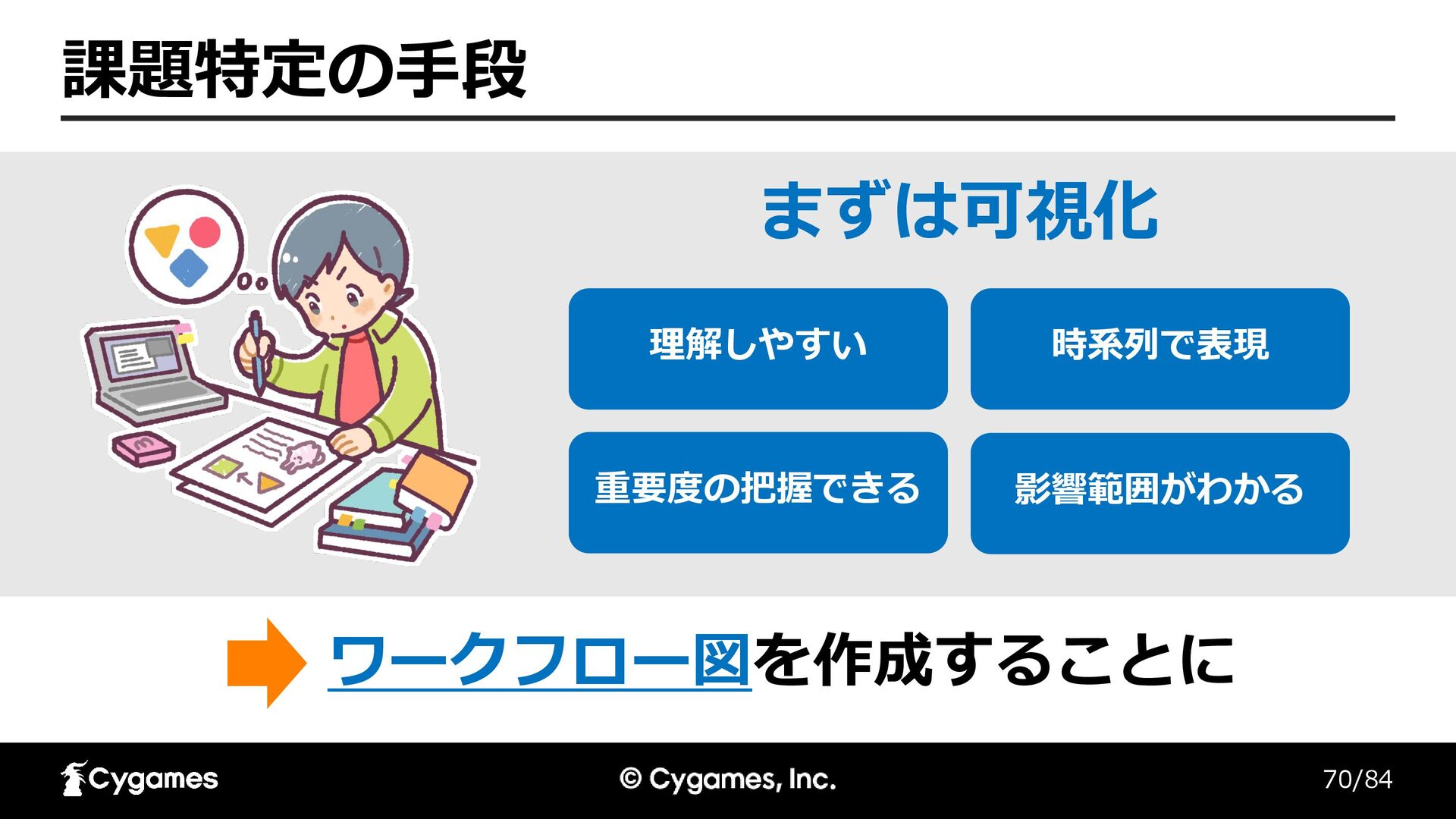 課題特定の手段

まずは可視化

理解しやすい

時系列で表現

重要度の把握できる

影響範囲がわかる

ワークフロー図を作成することに

Cygames

© Cygames, Inc.

70/84